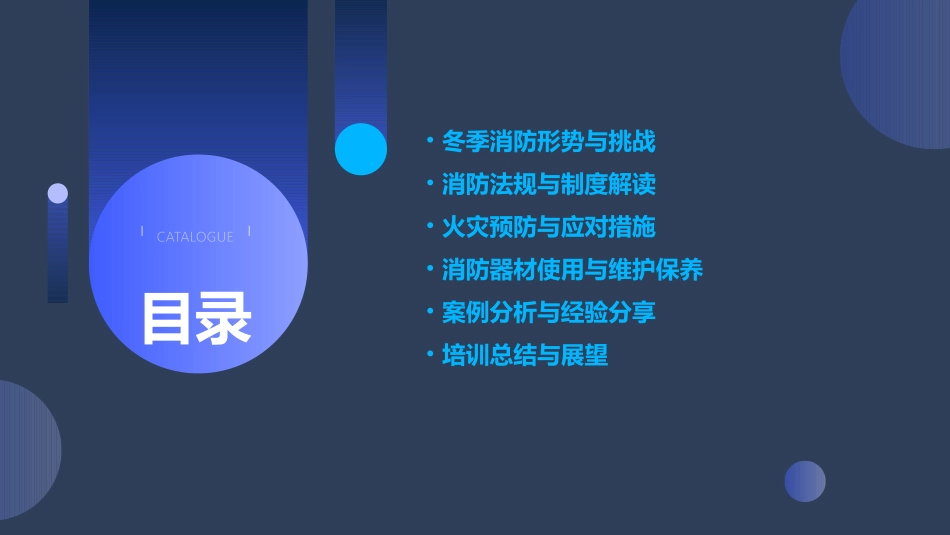 CATALOGUE

目录

• 冬季消防形势与挑战
• 消防法规与制度解读
• 火灾预防与应对措施
• 消防器材使用与维护保养
• 案例分析与经验分享
• 培训总结与展望